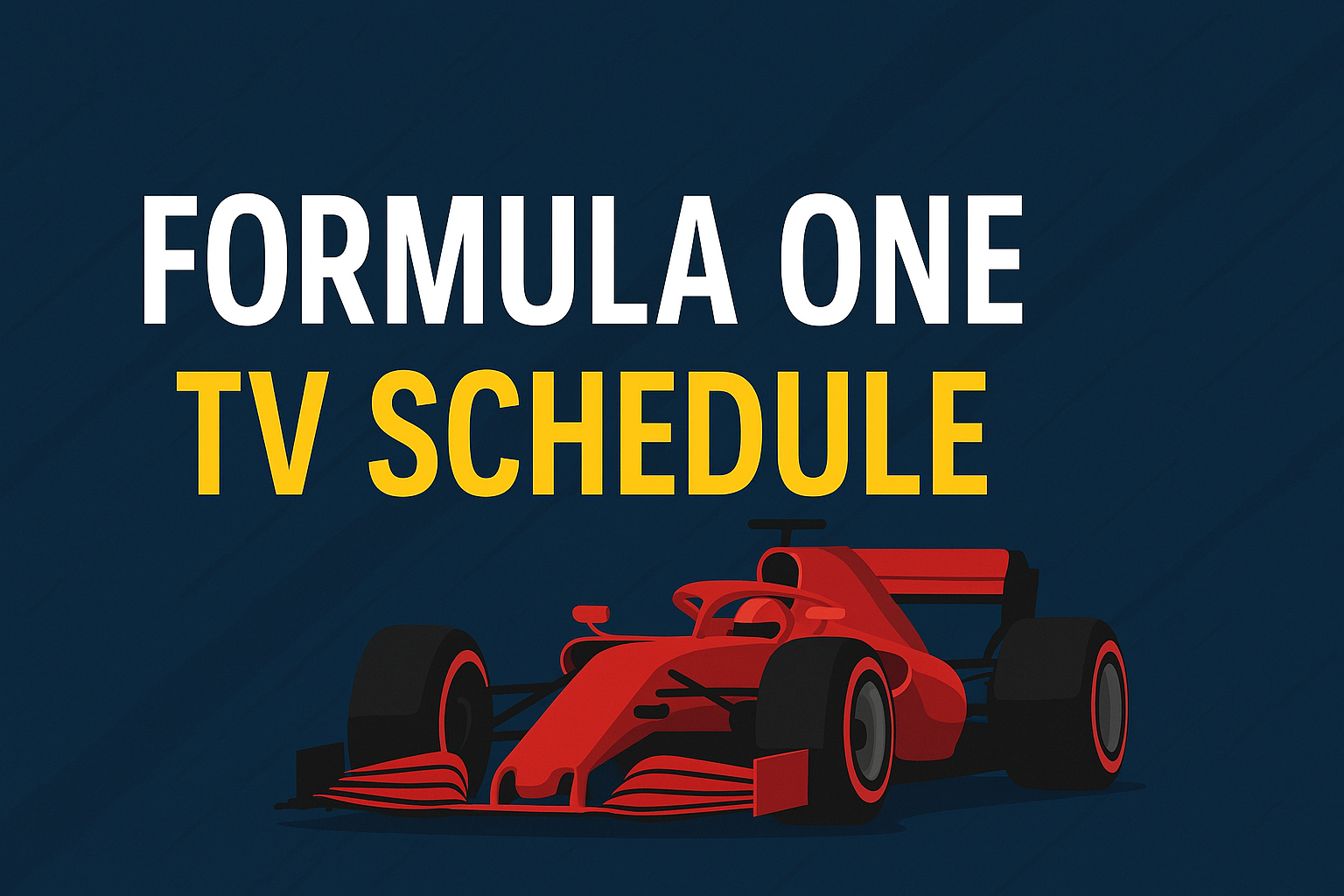 FORMULA ONE
TV SCHEDULE